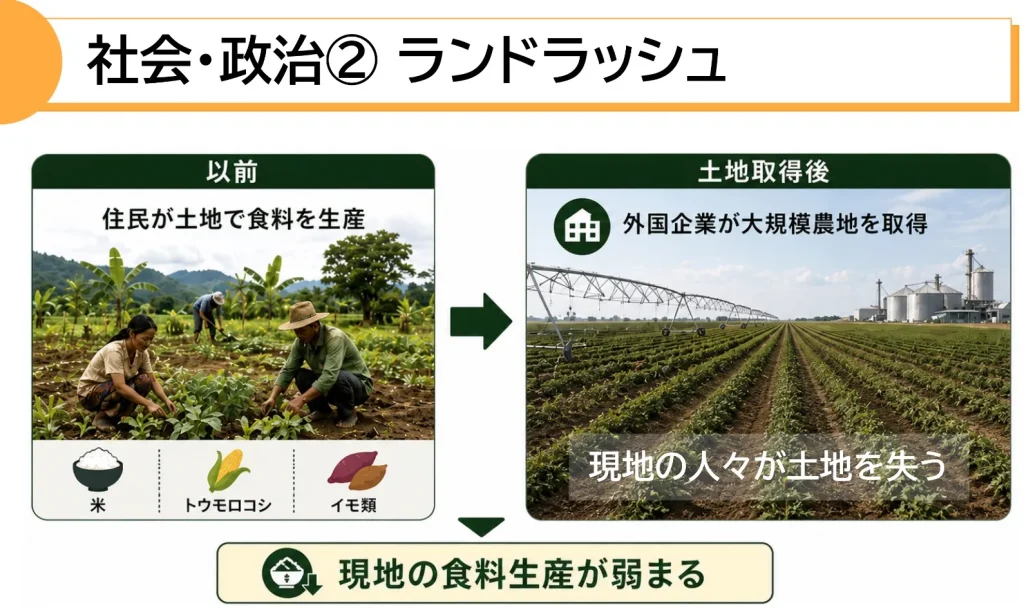 社会・政治② ランドラッシュ

以前

住民が土地で食料を生産

米

トウモロコシ

イモ類

土地取得後

外国企業が大規模農地を取得

現地の人々が土地を失う

現地の食料生産が弱まる